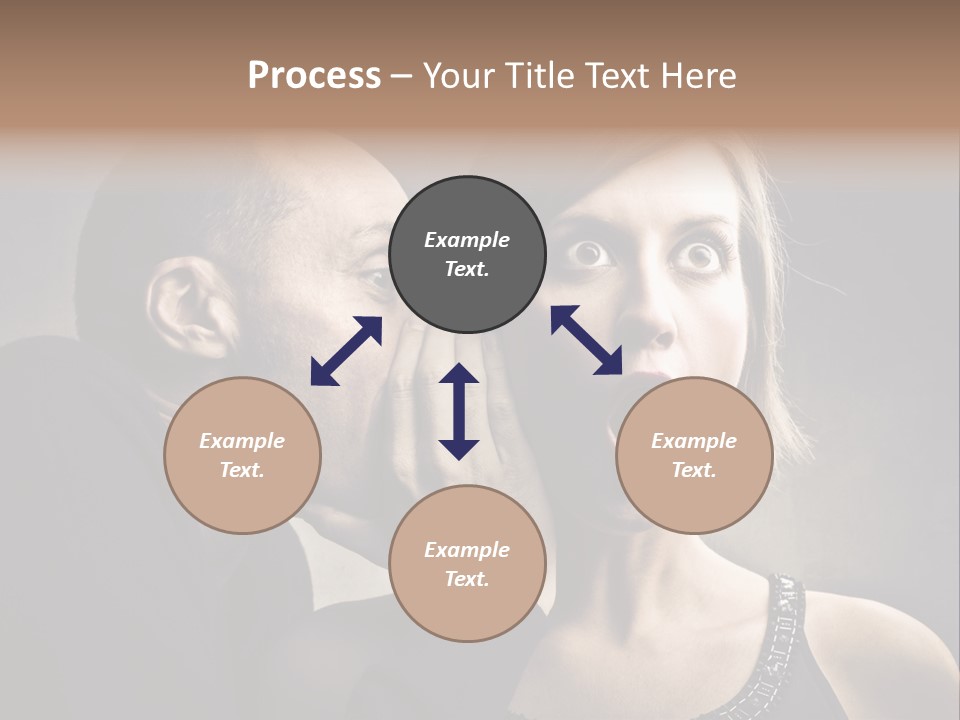 Process – Your Title Text Here

Example Text.

Example Text.

Example Text.

Example Text.